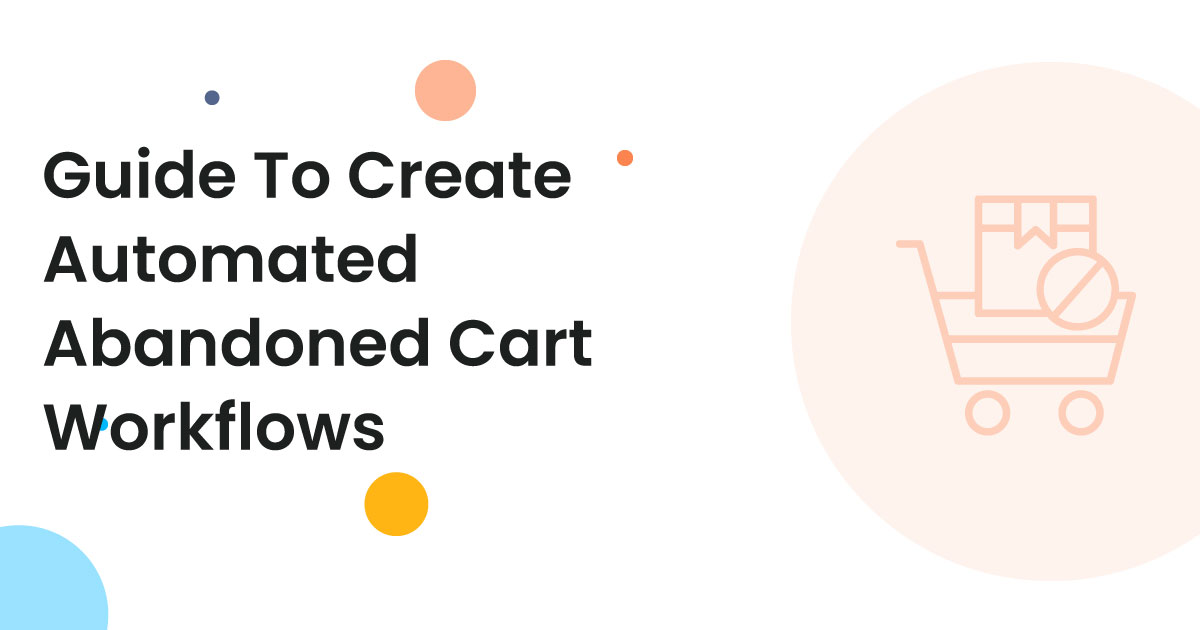 Guide To Create Automated Abandoned Cart Workflows